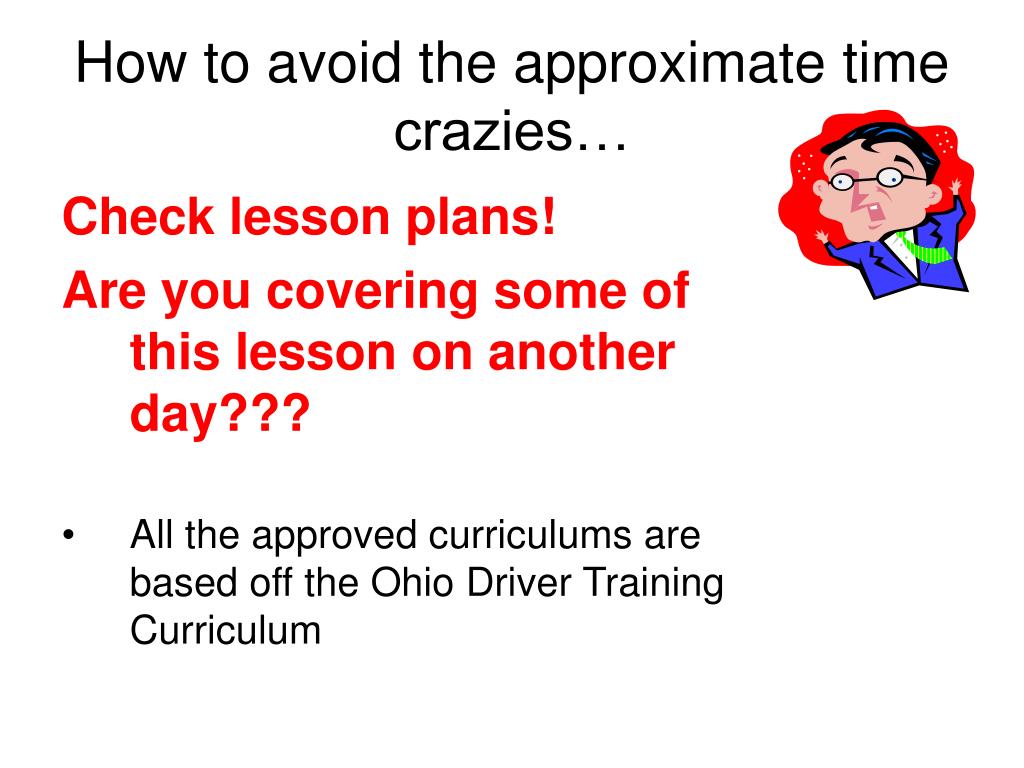 How to avoid the approximate time crazies…

Check lesson plans!

Are you covering some of this lesson on another day???

• All the approved curriculums are based off the Ohio Driver Training Curriculum